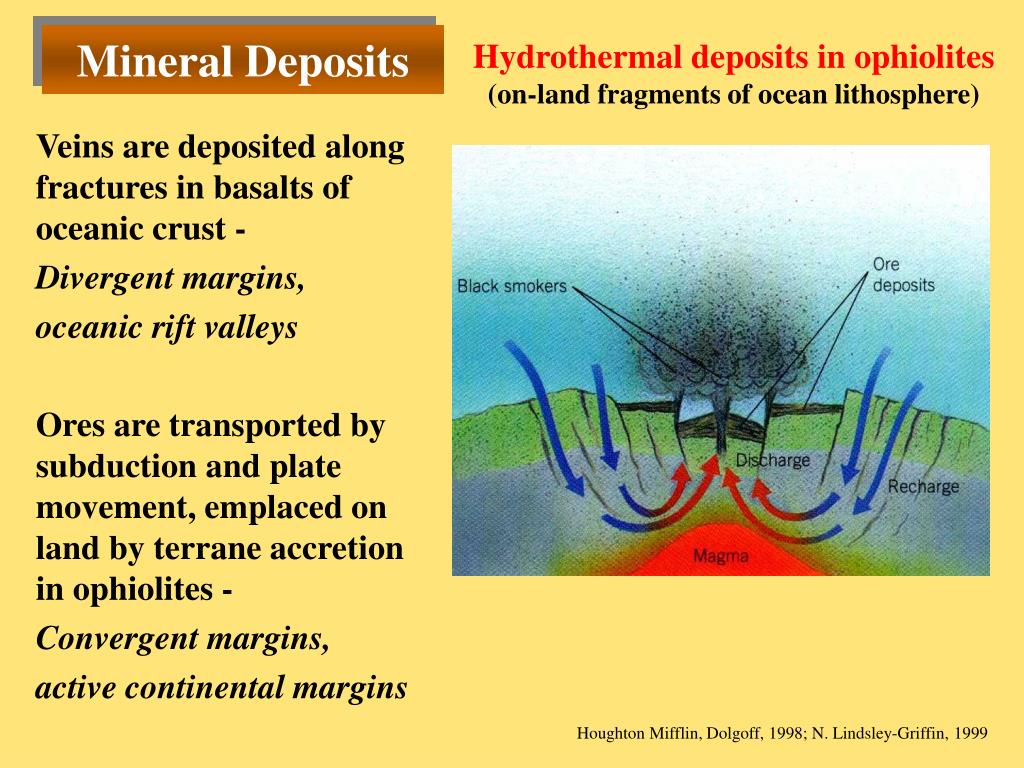 Mineral Deposits

Hydrothermal deposits in ophiolites
(on-land fragments of ocean lithosphere)

Veins are deposited along fractures in basalts of oceanic crust -
Divergent margins,
oceanic rift valleys

Ores are transported by subduction and plate movement, emplaced on land by terrane accretion in ophiolites -
Convergent margins,
active continental margins

Black smokers
Ore deposits
Discharge
Recharge
Magma

Houghton Mifflin, Dolgoff, 1998; N. Lindsley-Griffin, 1999